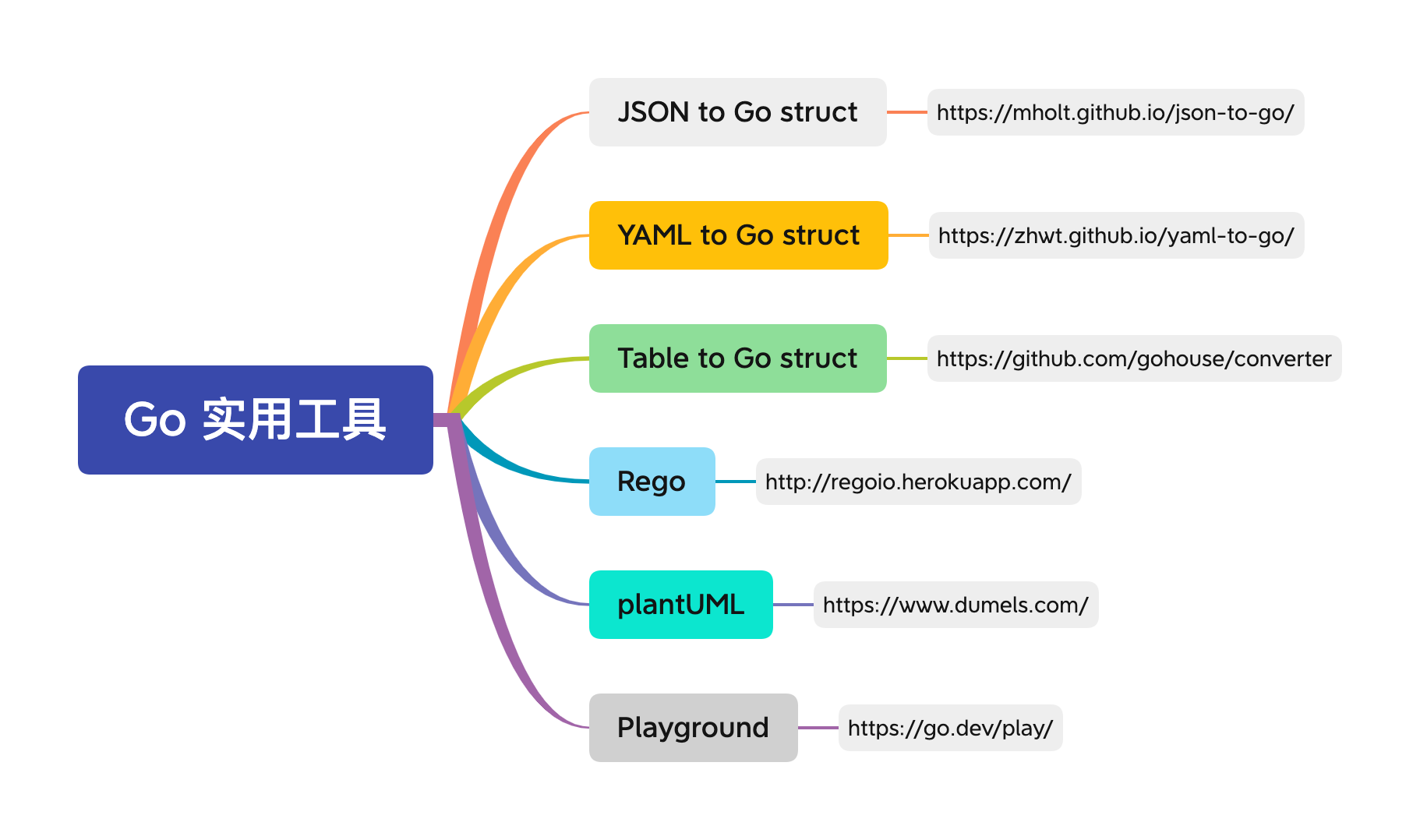 Go 实用工具

JSON to Go struct

https://mholt.github.io/json-to-go/

YAML to Go struct

https://zhwt.github.io/yaml-to-go/

Table to Go struct

https://github.com/gohouse/converter

Rego

http://regoio.herokuapp.com/

plantUML

https://www.dumels.com/

Playground

https://go.dev/play/